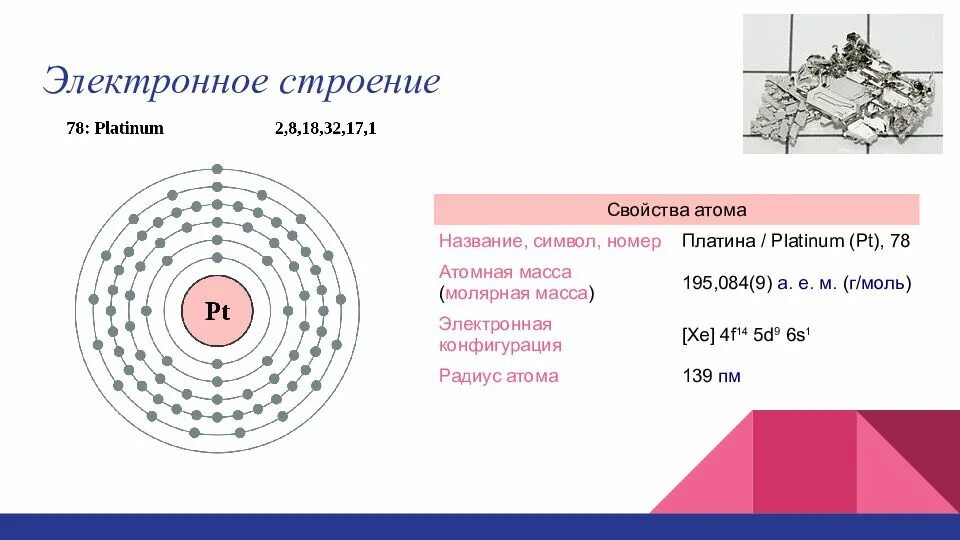 Электронное строение

78: Platinum 2,8,18,32,17,1

Pt

| Свойства атома | |
|---|---|
| Название, символ, номер | Платина / Platinum (Pt), 78 |
| Атомная масса (молярная масса) | 195,084(9) а. е. м. (г/моль) |
| Электронная конфигурация | [Xe] $4f^{14}$ $5d^{9}$ $6s^{1}$ |
| Радиус атома | 139 пм |